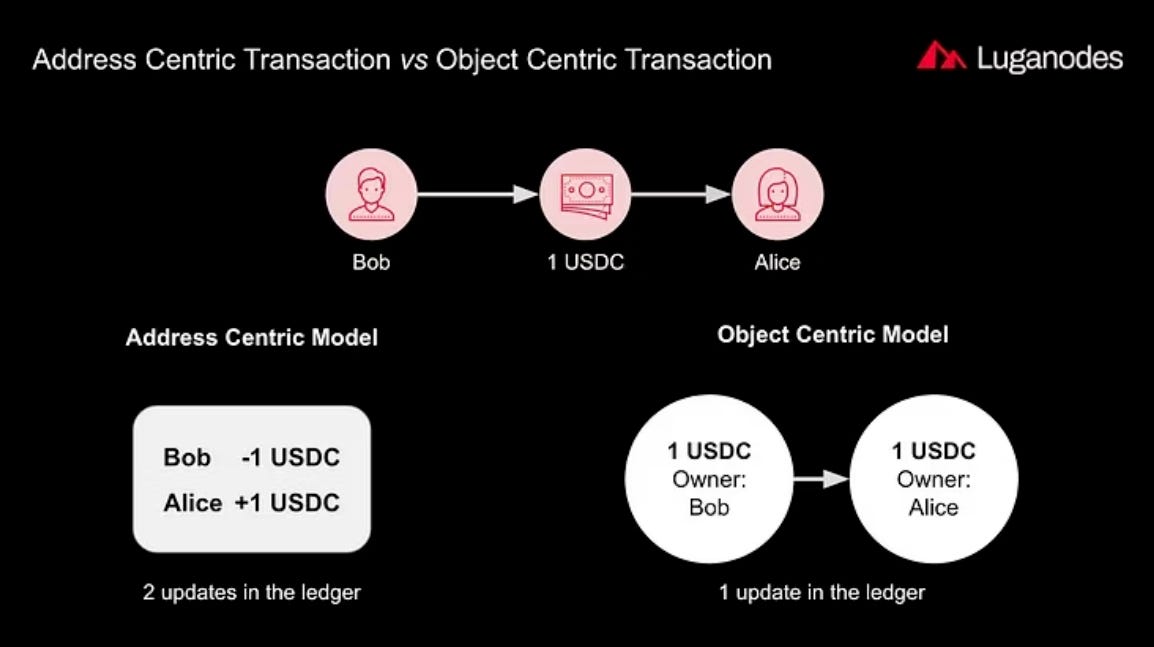 Address Centric Transaction vs Object Centric Transaction

Luganodes

Bob

1 USDC

Alice

Address Centric Model

Bob -1 USDC
Alice +1 USDC

2 updates in the ledger

Object Centric Model

1 USDC
Owner:
Bob

1 USDC
Owner:
Alice

1 update in the ledger